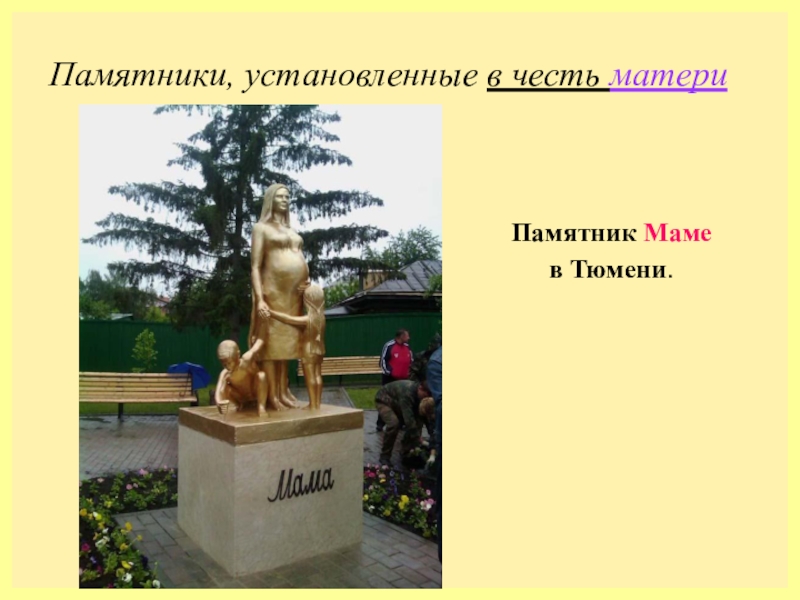 Памятники, установленные в честь матери

Мама

Памятник Маме
в Тюмени.